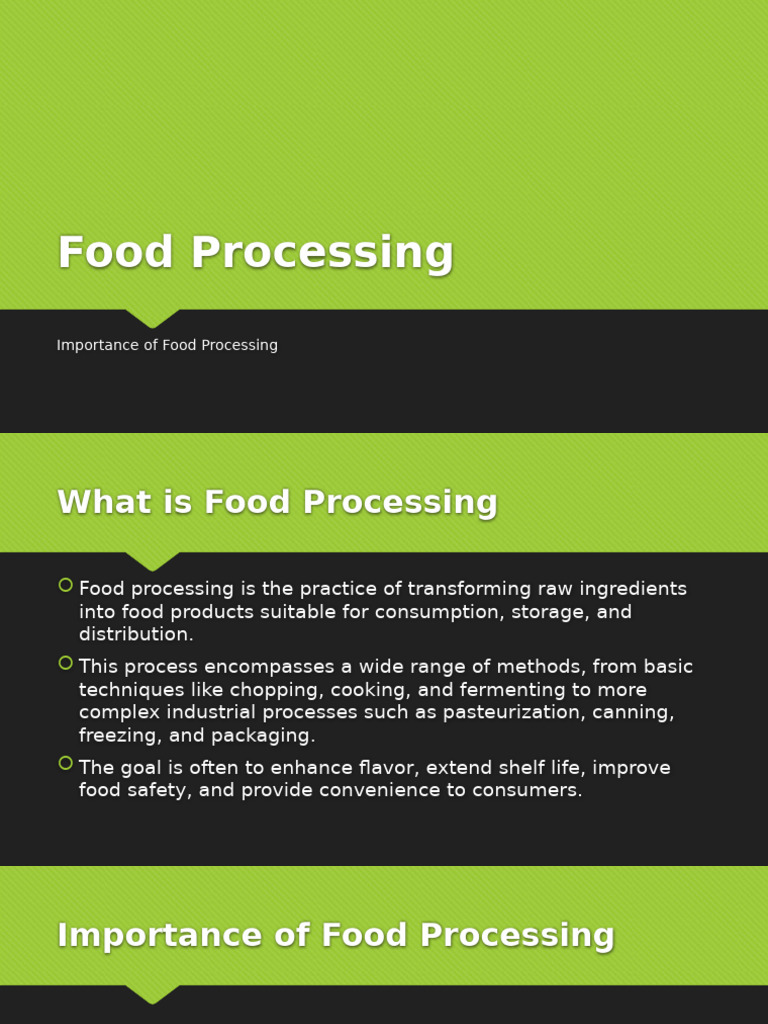 Food Processing

Importance of Food Processing

What is Food Processing

Food processing is the practice of transforming raw ingredients into food products suitable for consumption, storage, and distribution.

This process encompasses a wide range of methods, from basic techniques like chopping, cooking, and fermenting to more complex industrial processes such as pasteurization, canning, freezing, and packaging.

The goal is often to enhance flavor, extend shelf life, improve food safety, and provide convenience to consumers.

Importance of Food Processing